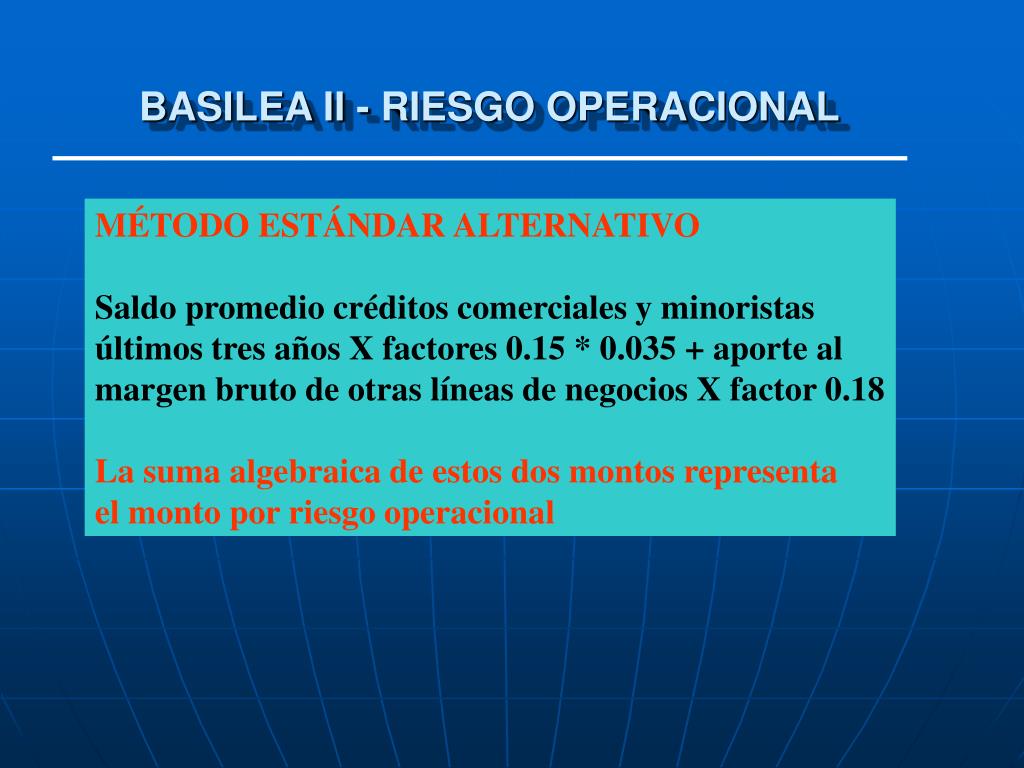 BASILEA II - RIESGO OPERACIONAL

MÉTODO ESTÁNDAR ALTERNATIVO

Saldo promedio créditos comerciales y minoristas últimos tres años X factores 0.15 * 0.035 + aporte al margen bruto de otras líneas de negocios X factor 0.18

La suma algebraica de estos dos montos representa el monto por riesgo operacional